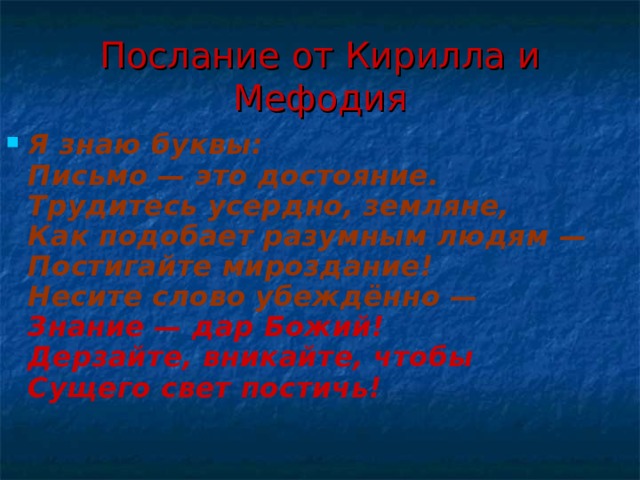 Послание от Кирилла и Мефодия

Я знаю буквы:
Письмо — это достояние.
Трудитесь усердно, земляне,
Как подобает разумным людям —
Постигайте мироздание!
Несите слово убеждённо —
Знание — дар Божий!
Дерзайте, вникайте, чтобы
Сущего свет постичь!